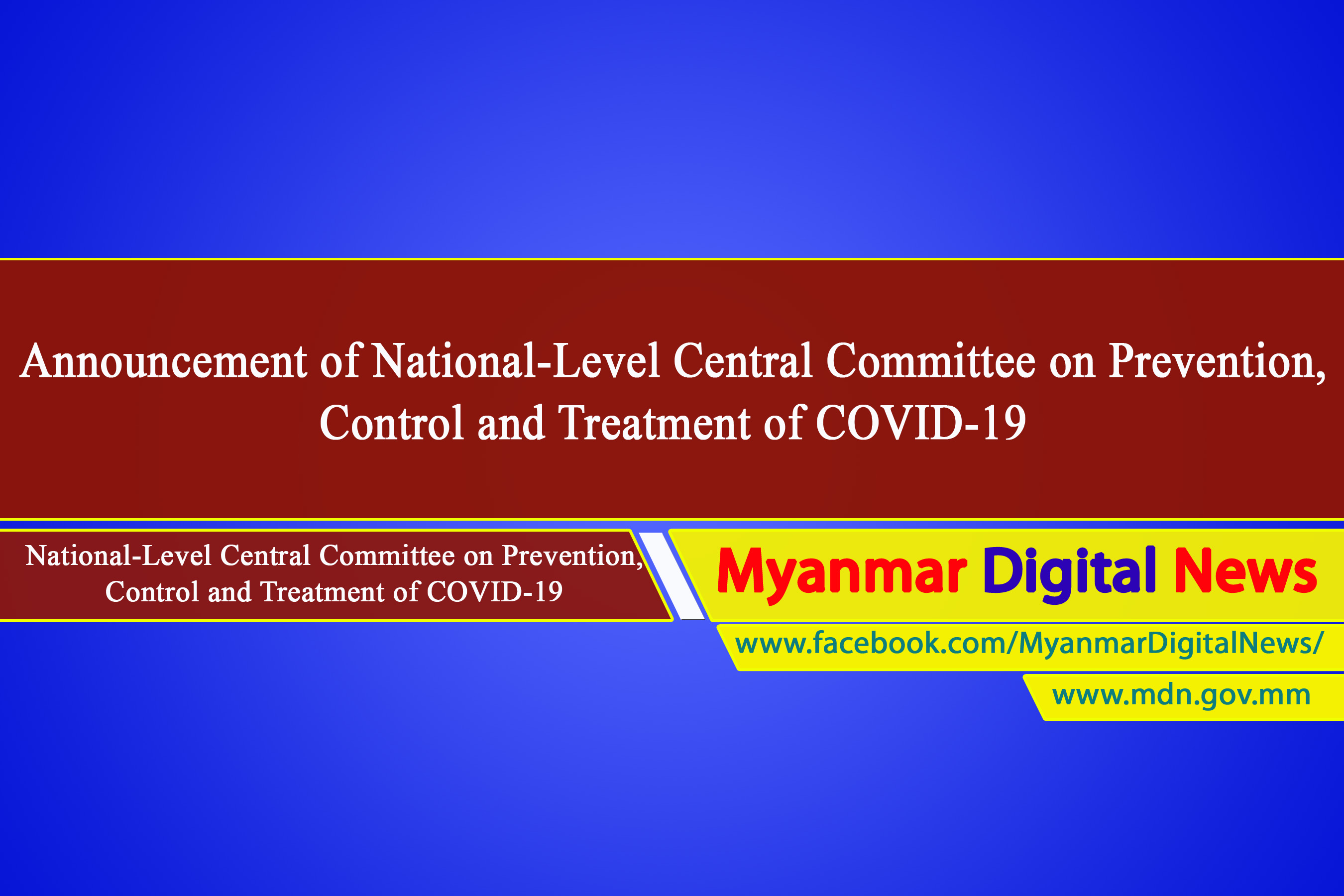 Announcement of National-Level Central Committee on Prevention, Control and Treatment of COVID-19

National-Level Central Committee on Prevention, Control and Treatment of COVID-19

Myanmar Digital News

www.facebook.com/MyanmarDigitalNews/

www.mdn.gov.mm